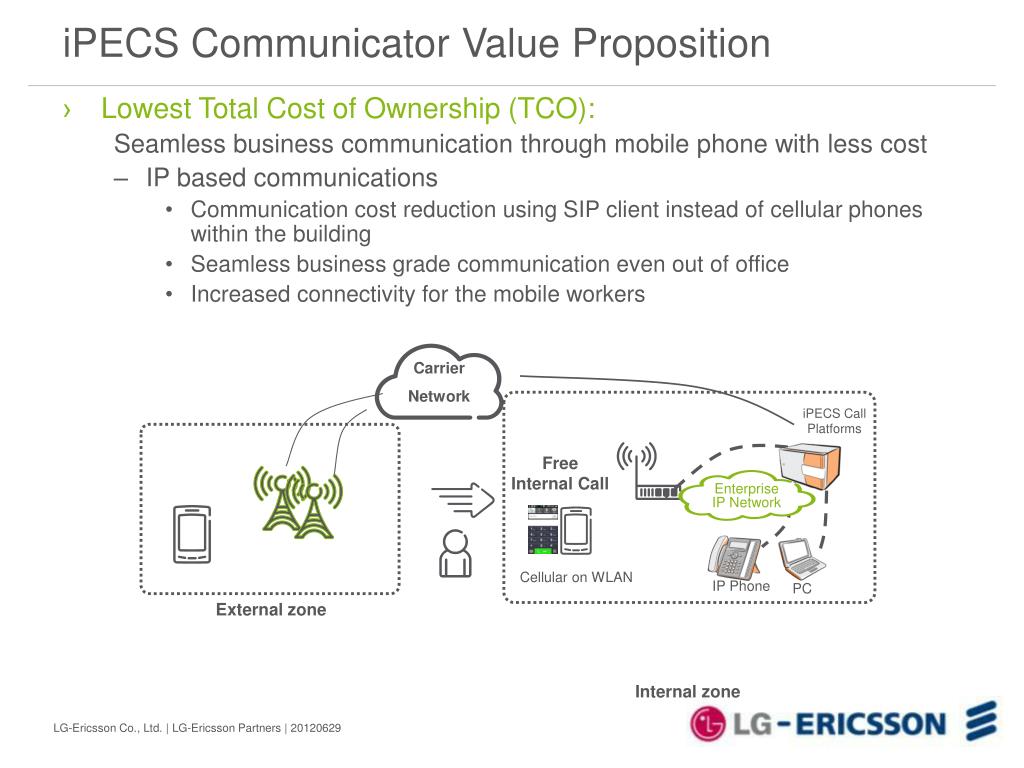 iPECS Communicator Value Proposition

› Lowest Total Cost of Ownership (TCO):

Seamless business communication through mobile phone with less cost

– IP based communications

• Communication cost reduction using SIP client instead of cellular phones within the building

• Seamless business grade communication even out of office

• Increased connectivity for the mobile workers

Carrier Network

iPECS Call Platforms

Free Internal Call

Enterprise IP Network

Cellular on WLAN

IP Phone

PC

External zone

Internal zone

LG-Ericsson Co., Ltd. | LG-Ericsson Partners | 20120629

LG-ERICSSON